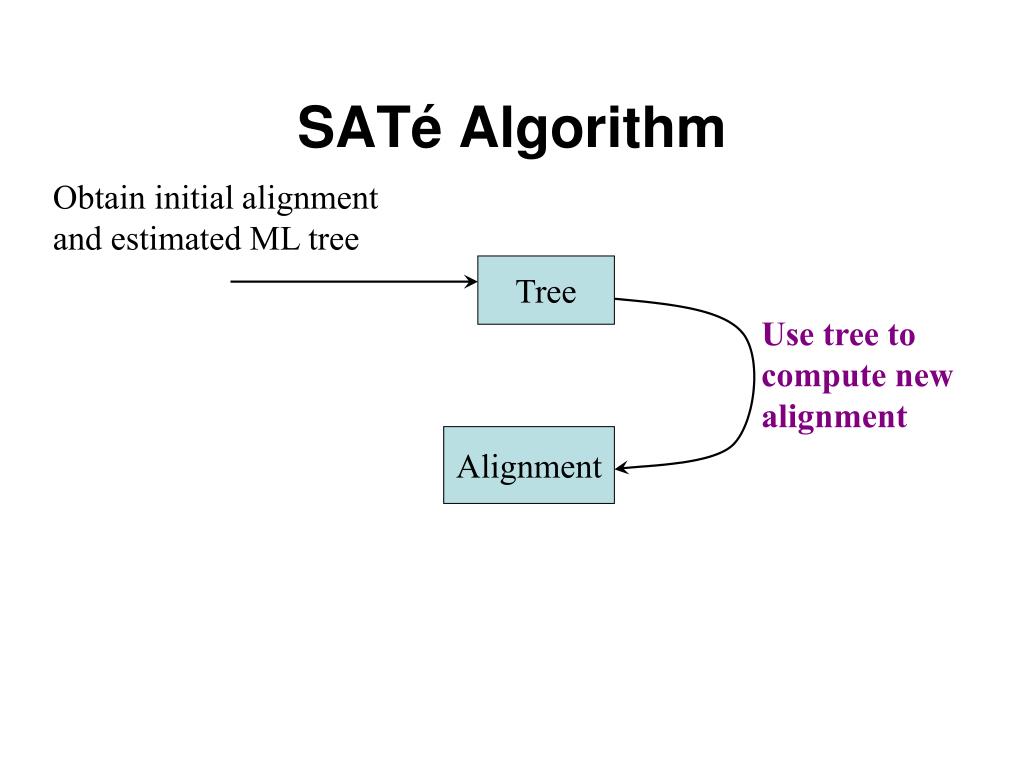 SATé Algorithm

Obtain initial alignment and estimated ML tree

Tree

Use tree to compute new alignment

Alignment